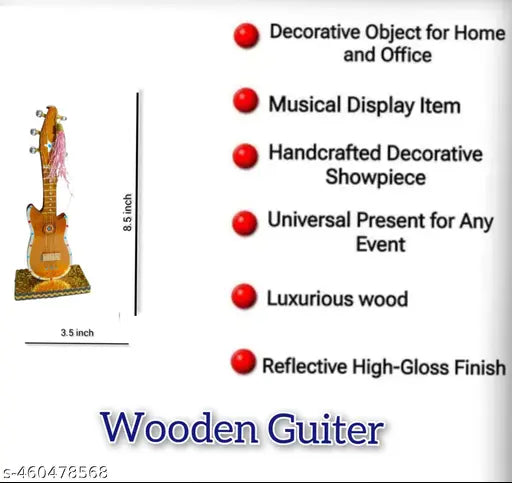 8.5 inch

3.5 inch

Decorative Object for Home and Office

Musical Display Item

Handcrafted Decorative Showpiece

Universal Present for Any Event

Luxurious wood

Reflective High-Gloss Finish

Wooden Guiter

s-460478568